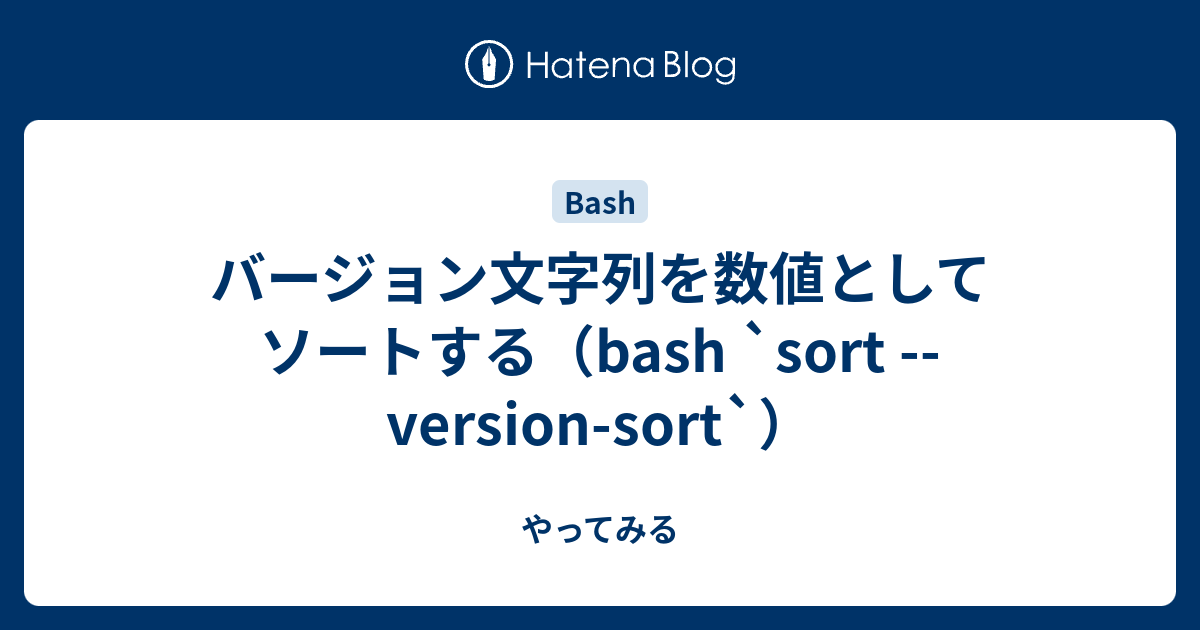 Hatena Blog

Bash

バージョン文字列を数値としてソートする（bash `sort --version-sort`）

やってみる